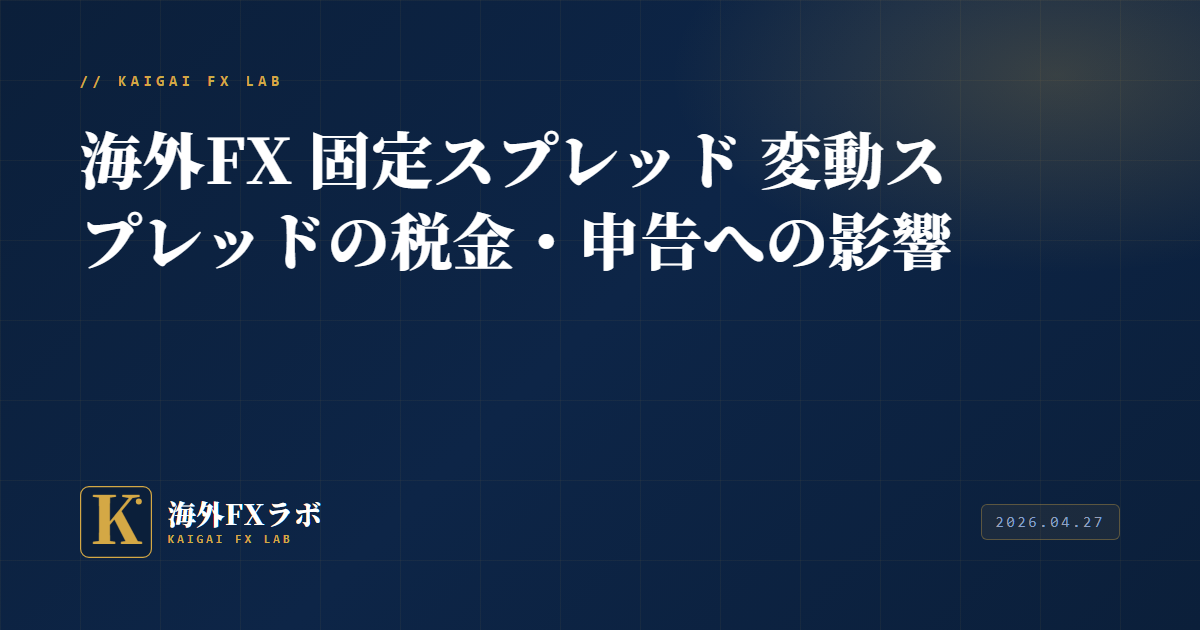 // KAIGAI FX LAB

海外FX 固定スプレッド 変動スプレッドの税金・申告への影響

K

海外FXラボ
KAIGAI FX LAB

2026.04.27